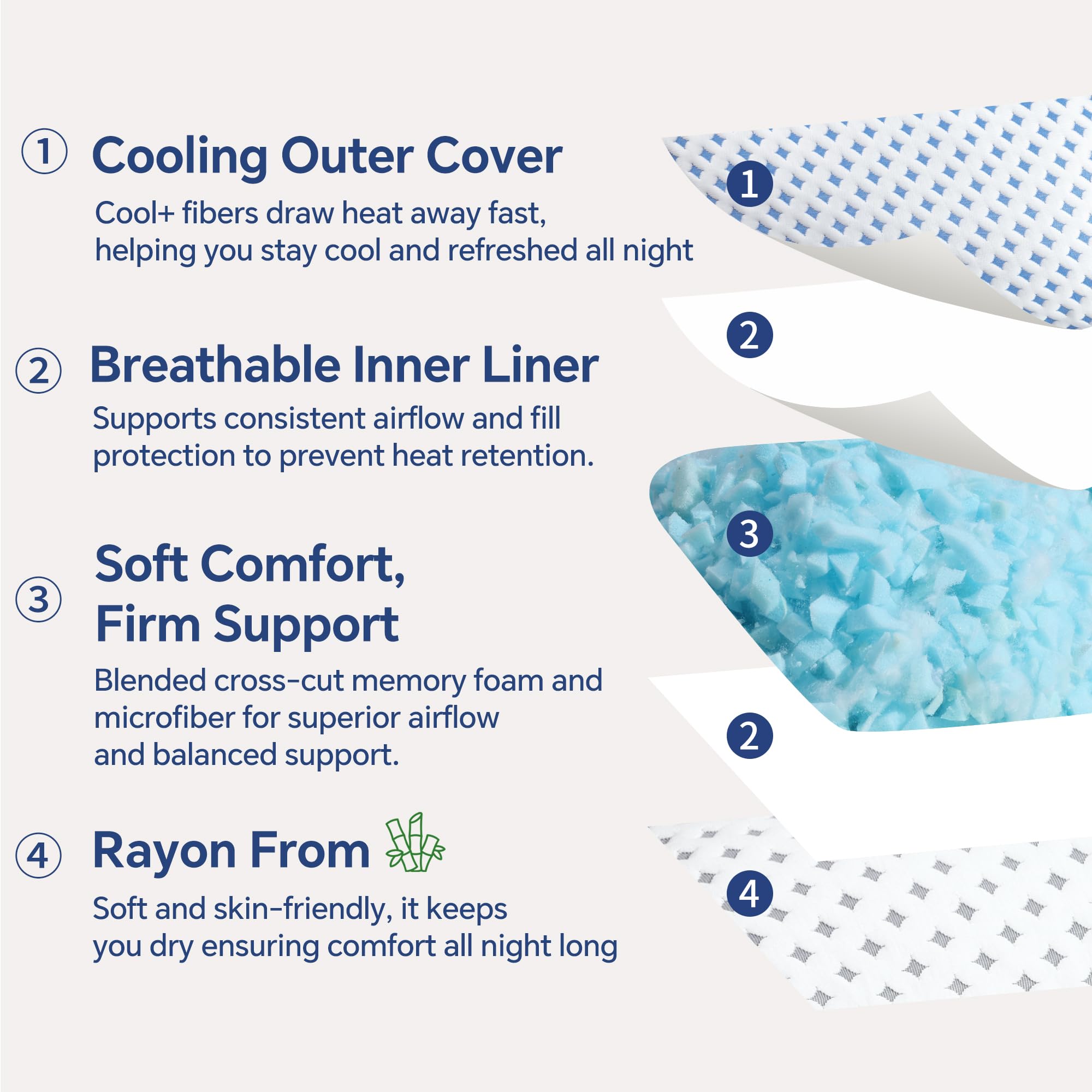 ① Cooling Outer Cover

Cool+ fibers draw heat away fast, helping you stay cool and refreshed all night

② Breathable Inner Liner

Supports consistent airflow and fill protection to prevent heat retention.

③ Soft Comfort, Firm Support

Blended cross-cut memory foam and microfiber for superior airflow and balanced support.

④ Rayon From

Soft and skin-friendly, it keeps you dry ensuring comfort all night long

1

2

3

2

4